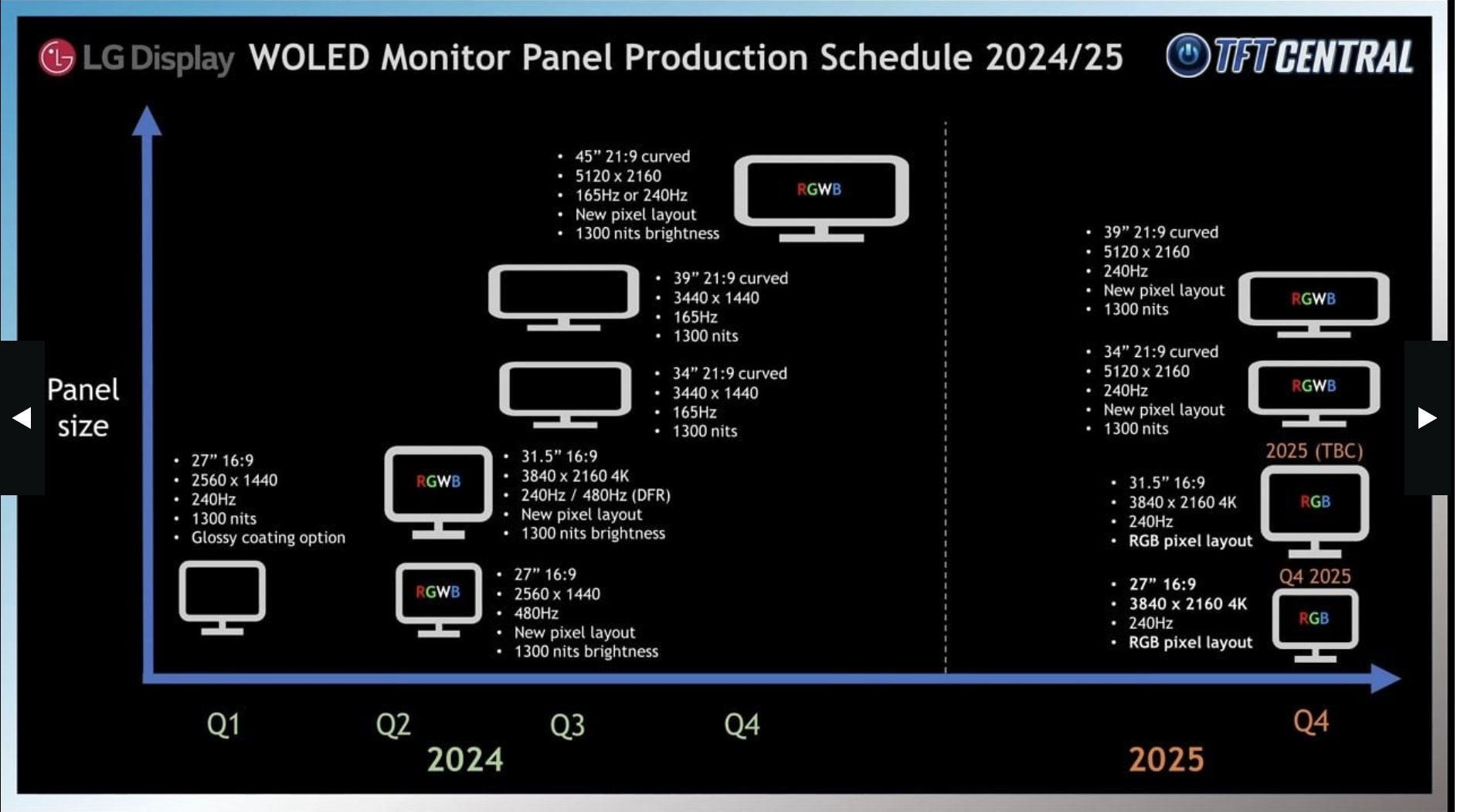 LG Display WOLED Monitor Panel Production Schedule 2024/25

TFT CENTRAL

Panel size

- 45” 21:9 curved
- 5120 x 2160
- 165Hz or 240Hz
- New pixel layout
- 1300 nits brightness

RGWB

- 39” 21:9 curved
- 3440 x 1440
- 165Hz
- 1300 nits

- 34” 21:9 curved
- 3440 x 1440
- 165Hz
- 1300 nits

- 27” 16:9
- 2560 x 1440
- 240Hz
- 1300 nits
- Glossy coating option

RGWB

- 31.5” 16:9
- 3840 x 2160 4K
- 240Hz / 480Hz (DFR)
- New pixel layout
- 1300 nits brightness

RGWB

- 27” 16:9
- 2560 x 1440
- 480Hz
- New pixel layout
- 1300 nits brightness

- 39” 21:9 curved
- 5120 x 2160
- 240Hz
- New pixel layout
- 1300 nits

RGWB

- 34” 21:9 curved
- 5120 x 2160
- 240Hz
- New pixel layout
- 1300 nits

RGWB

2025 (TBC)

- 31.5” 16:9
- 3840 x 2160 4K
- 240Hz
- RGB pixel layout

RGB

Q4 2025

- 27” 16:9
- 3840 x 2160 4K
- 240Hz
- RGB pixel layout

RGB

Q1 Q2 Q3 Q4
2024

Q4
2025